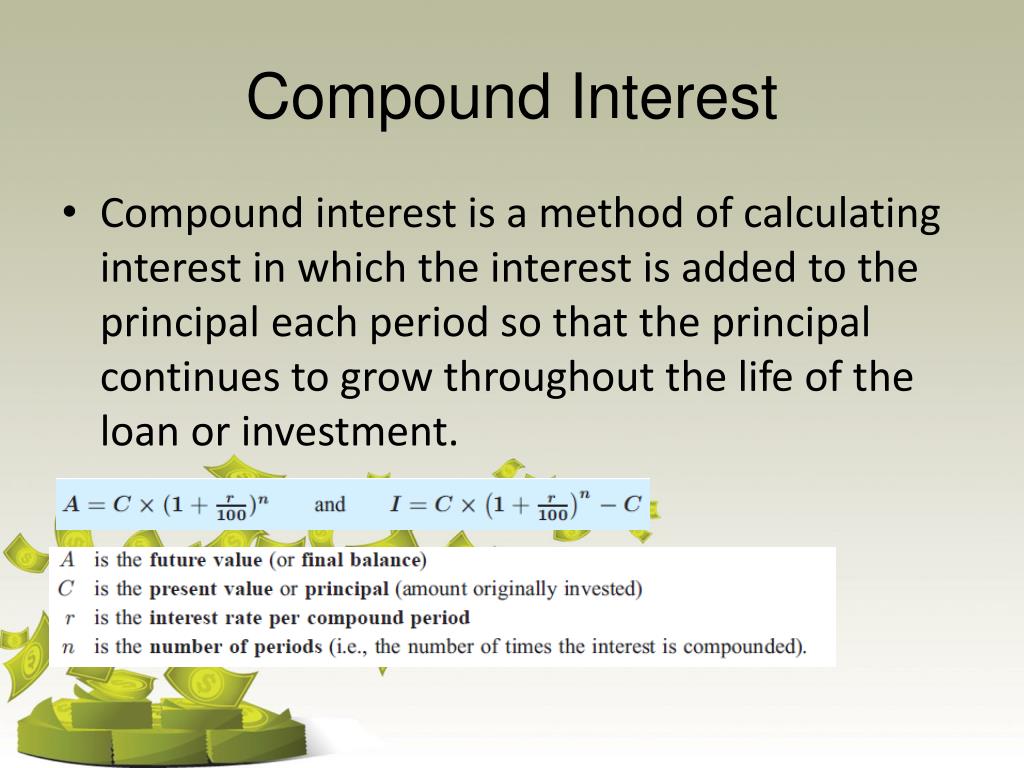 Compound Interest

• Compound interest is a method of calculating interest in which the interest is added to the principal each period so that the principal continues to grow throughout the life of the loan or investment.

$A = C \times (1 + \frac{r}{100})^n$ and $I = C \times \left(1 + \frac{r}{100}\right)^n - C$

$A$ is the future value (or final balance)
$C$ is the present value or principal (amount originally invested)
$r$ is the interest rate per compound period
$n$ is the number of periods (i.e., the number of times the interest is compounded).